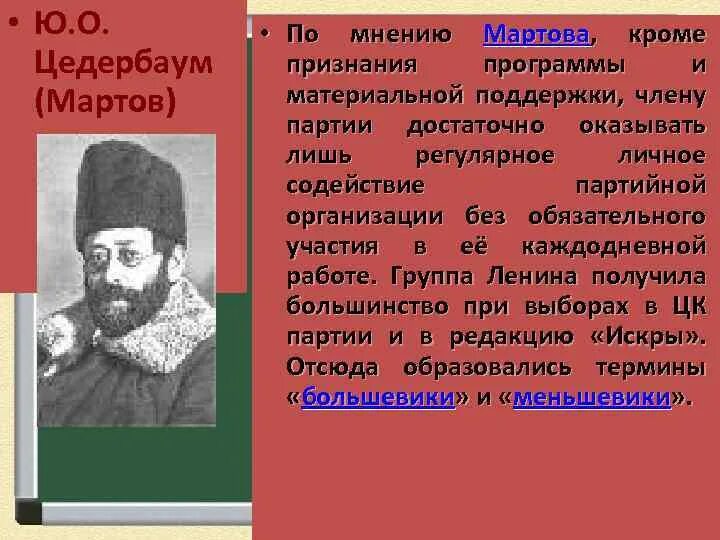 • Ю.О. Цедербаум (Мартов)

• По мнению Мартова, кроме признания программы и материальной поддержки, члену партии достаточно оказывать лишь регулярное личное содействие партийной организации без обязательного участия в её каждодневной работе. Группа Ленина получила большинство при выборах в ЦК партии и в редакцию «Искры». Отсюда образовались термины «большевики» и «меньшевики».